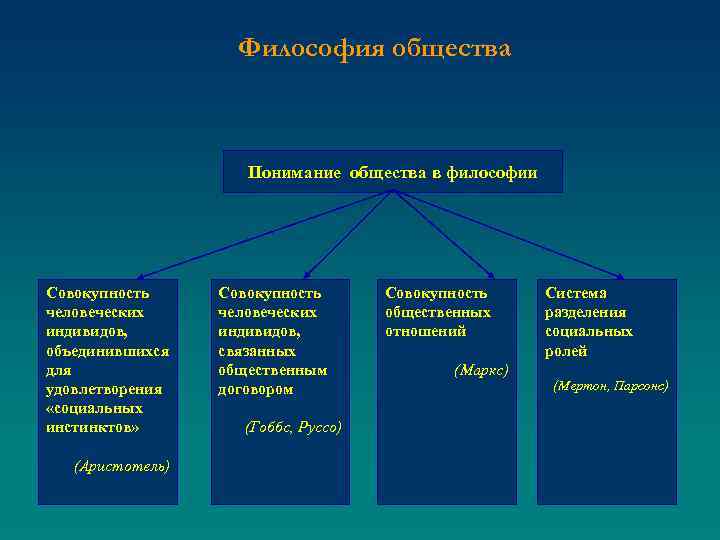 Философия общества

Понимание общества в философии

Совокупность человеческих индивидов, объединившихся для удовлетворения «социальных инстинктов»

(Аристотель)

Совокупность человеческих индивидов, связанных общественным договором

(Гоббс, Руссо)

Совокупность общественных отношений

(Маркс)

Система разделения социальных ролей

(Мертон, Парсонс)